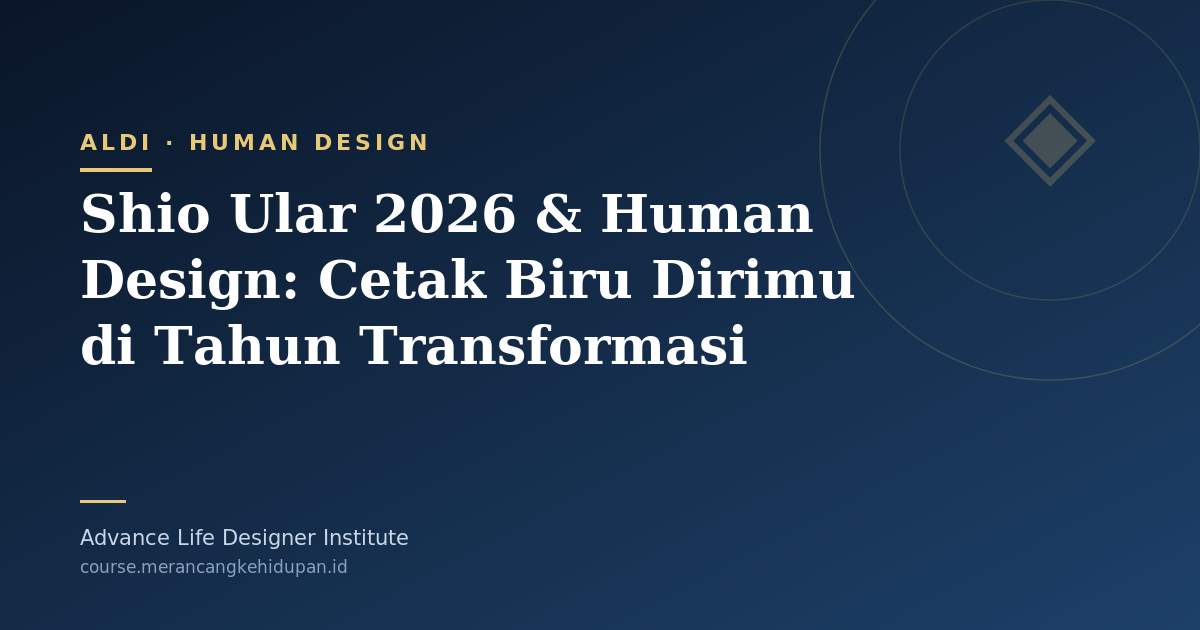 ALDI · HUMAN DESIGN

Shio Ular 2026 & Human Design: Cetak Biru Dirimu di Tahun Transformasi

Advance Life Designer Institute

course.merancangkehidupan.id